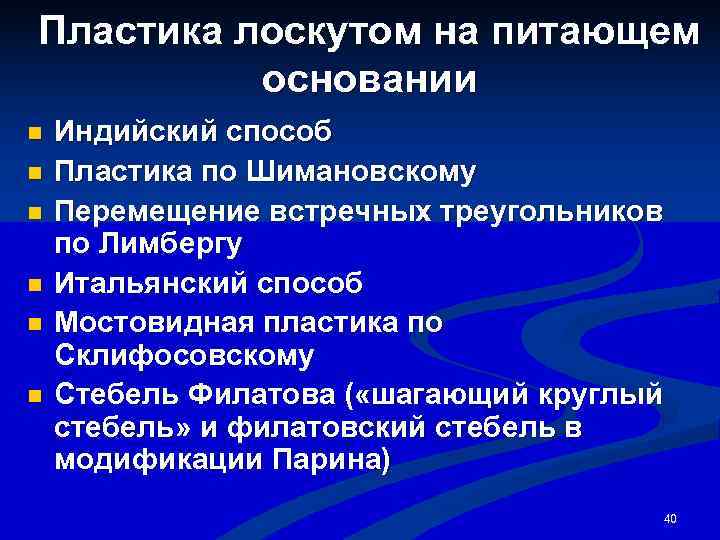 Пластика лоскутом на питающем основании

- Индийский способ
- Пластика по Шимановскому
- Перемещение встречных треугольников по Лимбергу
- Итальянский способ
- Мостовидная пластика по Склифосовскому
- Стебель Филатова («шагающий круглый стебель» и филатовский стебель в модификации Парина)

40